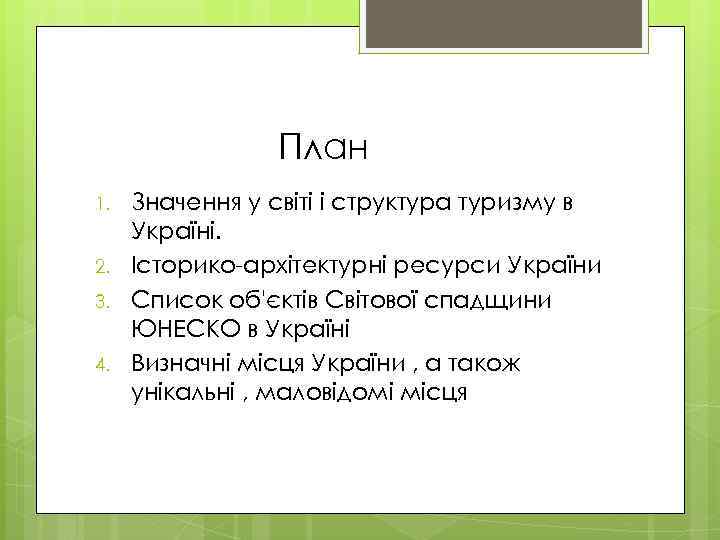 План

1. Значення у світі і структура туризму в Україні.
2. Історико-архітектурні ресурси України
3. Список об'єктів Світової спадщини ЮНЕСКО в Україні
4. Визначні місця України , а також унікальні , маловідомі місця